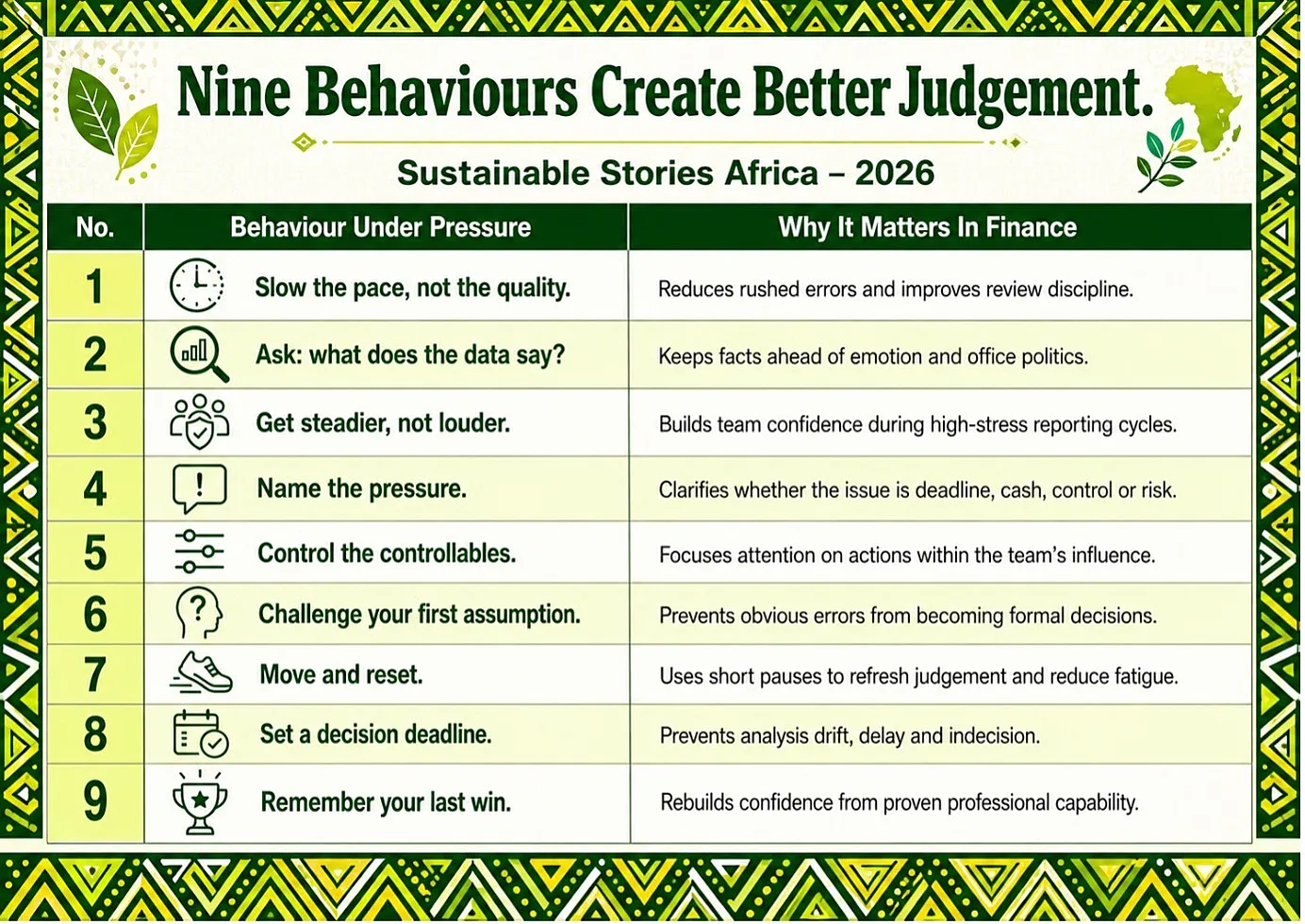 Nine Behaviours Create Better Judgement.

Sustainable Stories Africa – 2026

| No. | Behaviour Under Pressure | Why It Matters In Finance |
|---|---|---|
| 1 | Slow the pace, not the quality. | Reduces rushed errors and improves review discipline. |
| 2 | Ask: what does the data say? | Keeps facts ahead of emotion and office politics. |
| 3 | Get steadier, not louder. | Builds team confidence during high-stress reporting cycles. |
| 4 | Name the pressure. | Clarifies whether the issue is deadline, cash, control or risk. |
| 5 | Control the controllables. | Focuses attention on actions within the team's influence. |
| 6 | Challenge your first assumption. | Prevents obvious errors from becoming formal decisions. |
| 7 | Move and reset. | Uses short pauses to refresh judgement and reduce fatigue. |
| 8 | Set a decision deadline. | Prevents analysis drift, delay and indecision. |
| 9 | Remember your last win. | Rebuilds confidence from proven professional capability. |